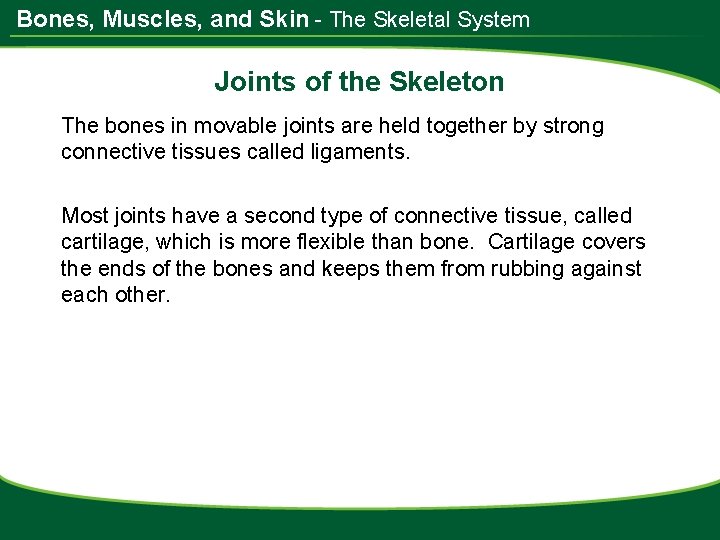 Bones, Muscles, and Skin - The Skeletal System

Joints of the Skeleton

The bones in movable joints are held together by strong connective tissues called ligaments.

Most joints have a second type of connective tissue, called cartilage, which is more flexible than bone. Cartilage covers the ends of the bones and keeps them from rubbing against each other.